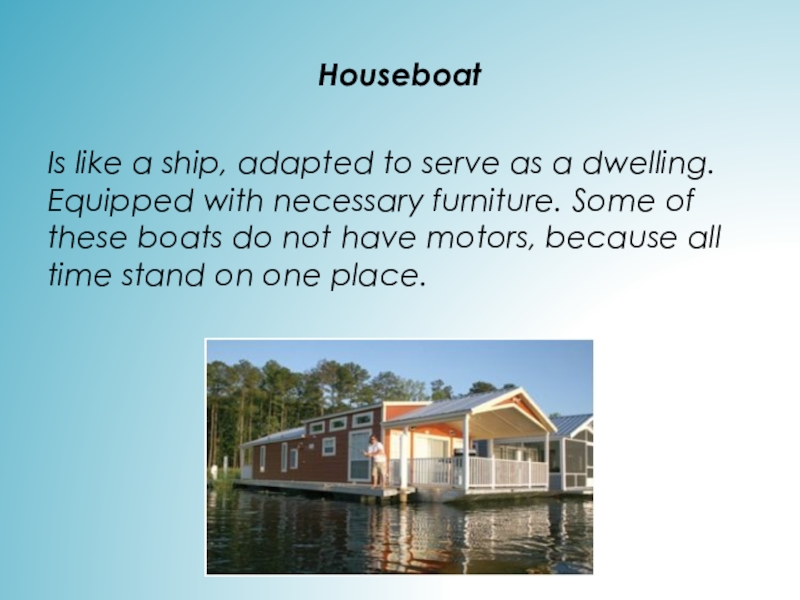 Houseboat

Is like a ship, adapted to serve as a dwelling. Equipped with necessary furniture. Some of these boats do not have motors, because all time stand on one place.